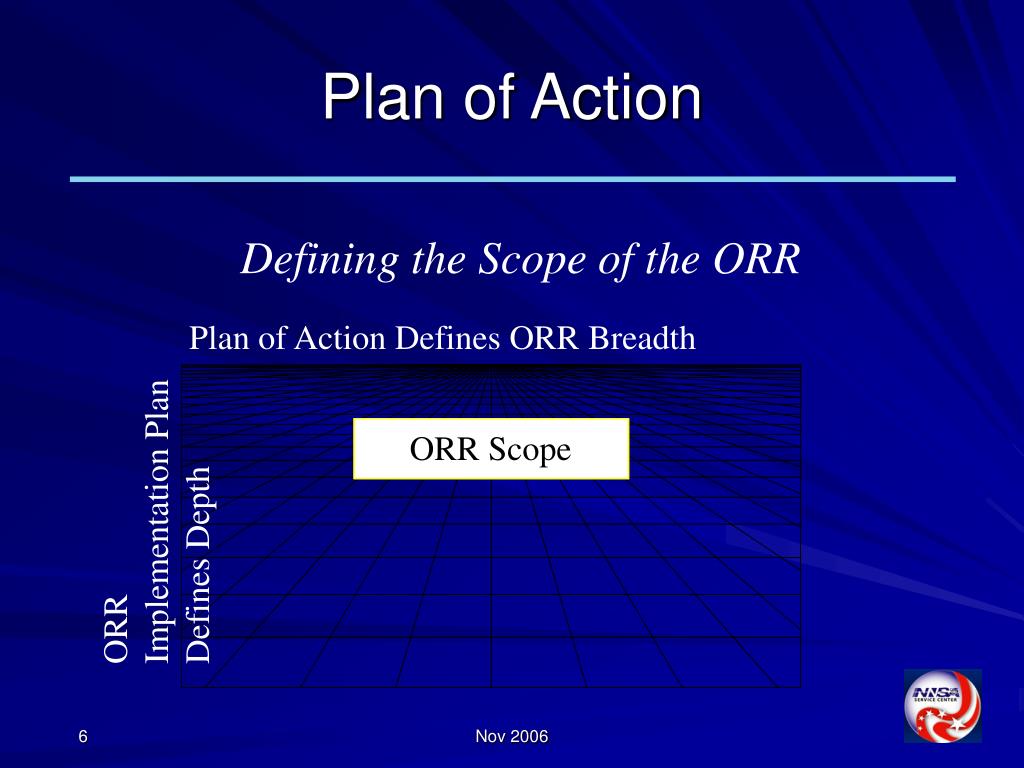 Plan of Action

Defining the Scope of the ORR

Plan of Action Defines ORR Breadth

ORR Implementation Plan Defines Depth

ORR Scope

NNSA SERVICE CENTER

6

Nov 2006